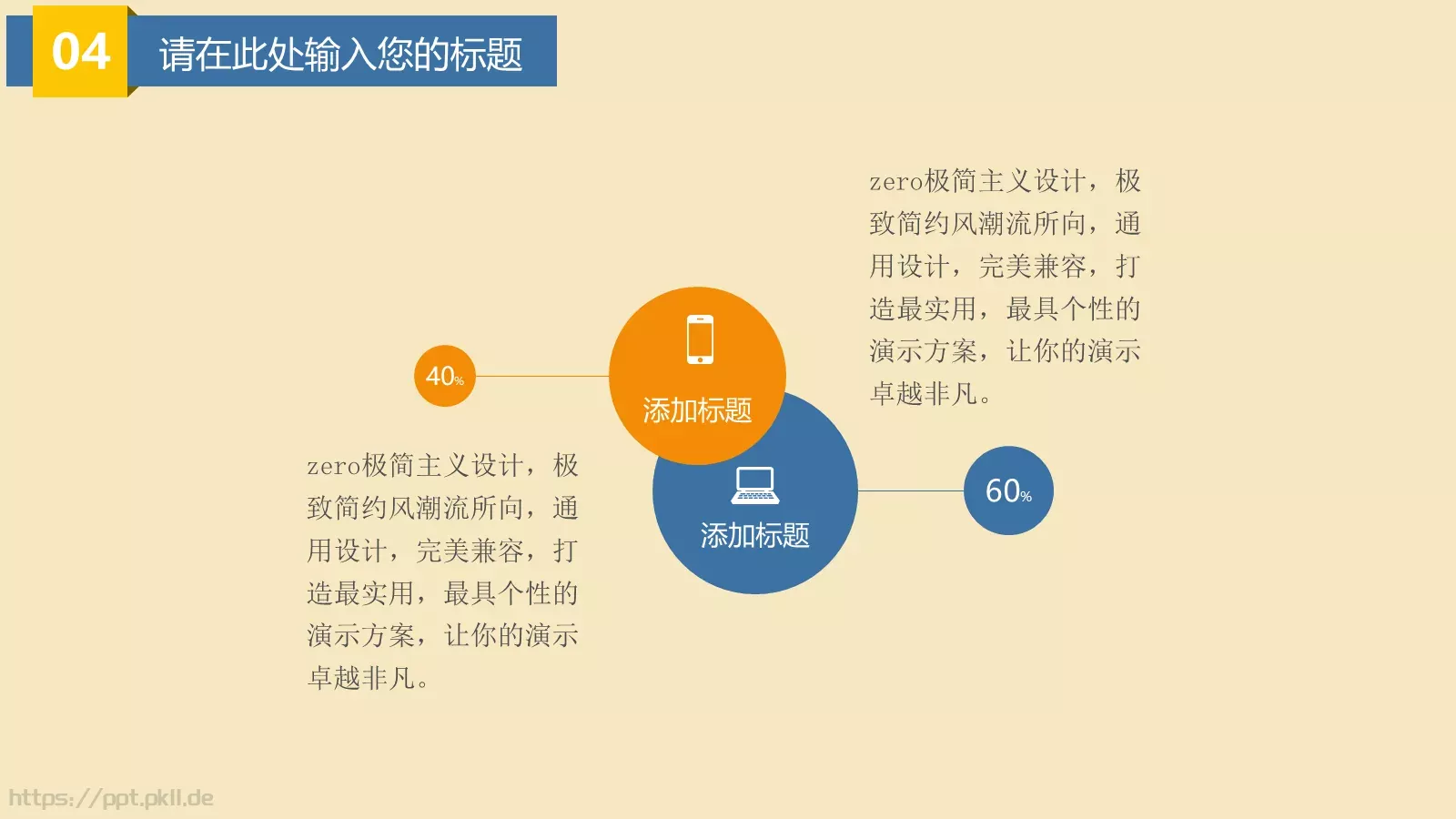 04 请在此处输入您的标题

zero极简主义设计，极致简约风潮流所向，通用设计，完美兼容，打造最实用，最具个性的演示方案，让你的演示卓越非凡。

40%

添加标题

添加标题

60%

zero极简主义设计，极致简约风潮流所向，通用设计，完美兼容，打造最实用，最具个性的演示方案，让你的演示卓越非凡。

https://ppt.pkll.de